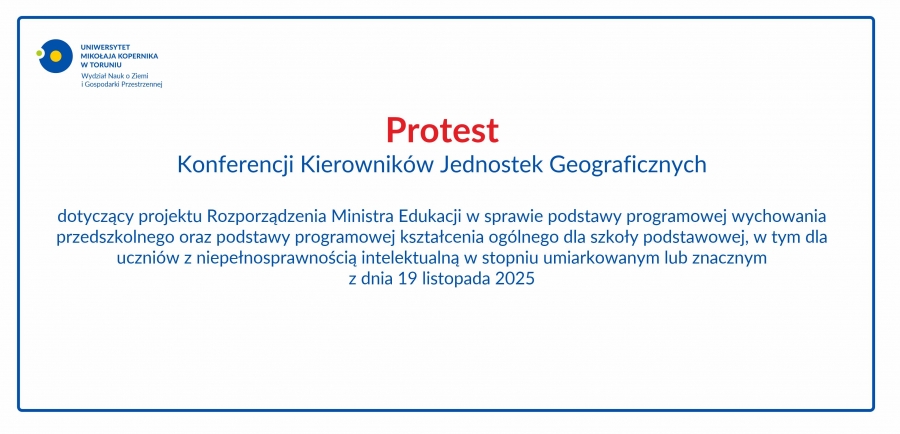 UNIWERSYTET
MIKOŁAJA KOPERNIKA
W TORUNIU
Wydział Nauk o Ziemi
i Gospodarki Przestrzennej

Protest
Konferencji Kierowników Jednostek Geograficznych

dotyczący projektu Rozporządzenia Ministra Edukacji w sprawie podstawy programowej wychowania przedszkolnego oraz podstawy programowej kształcenia ogólnego dla szkoły podstawowej, w tym dla uczniów z niepełnosprawnością intelektualną w stopniu umiarkowanym lub znacznym
z dnia 19 listopada 2025